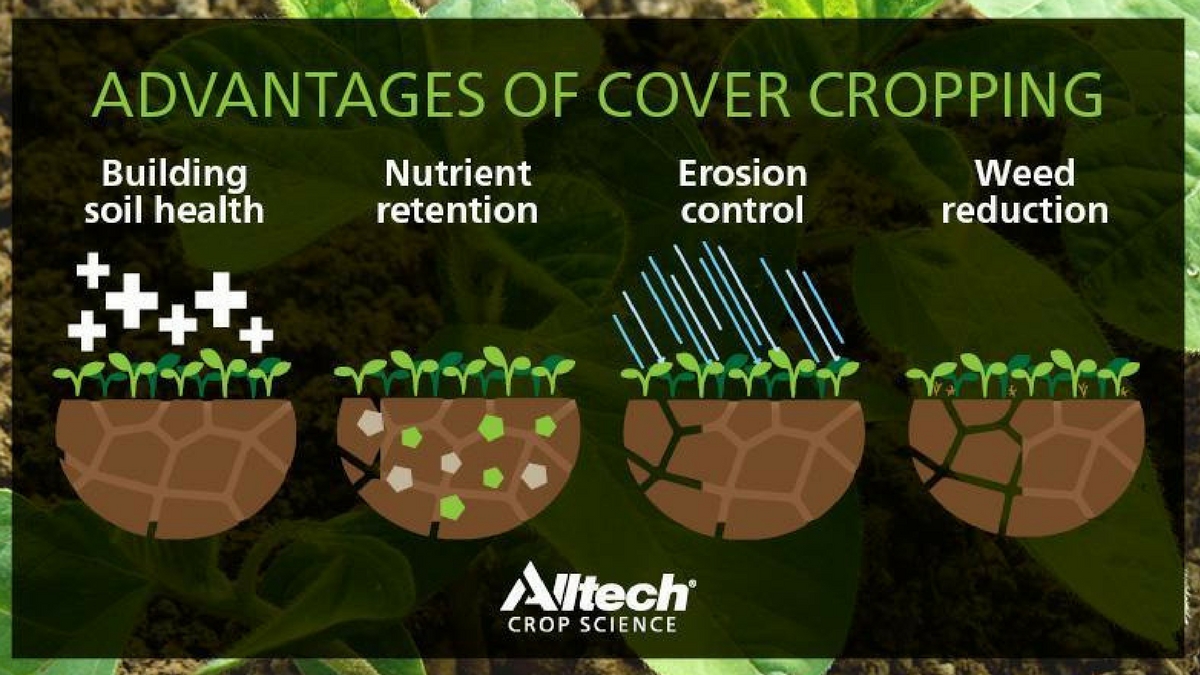 ADVANTAGES OF COVER CROPPING

Building soil health

Nutrient retention

Erosion control

Weed reduction

Alltech®
CROP SCIENCE